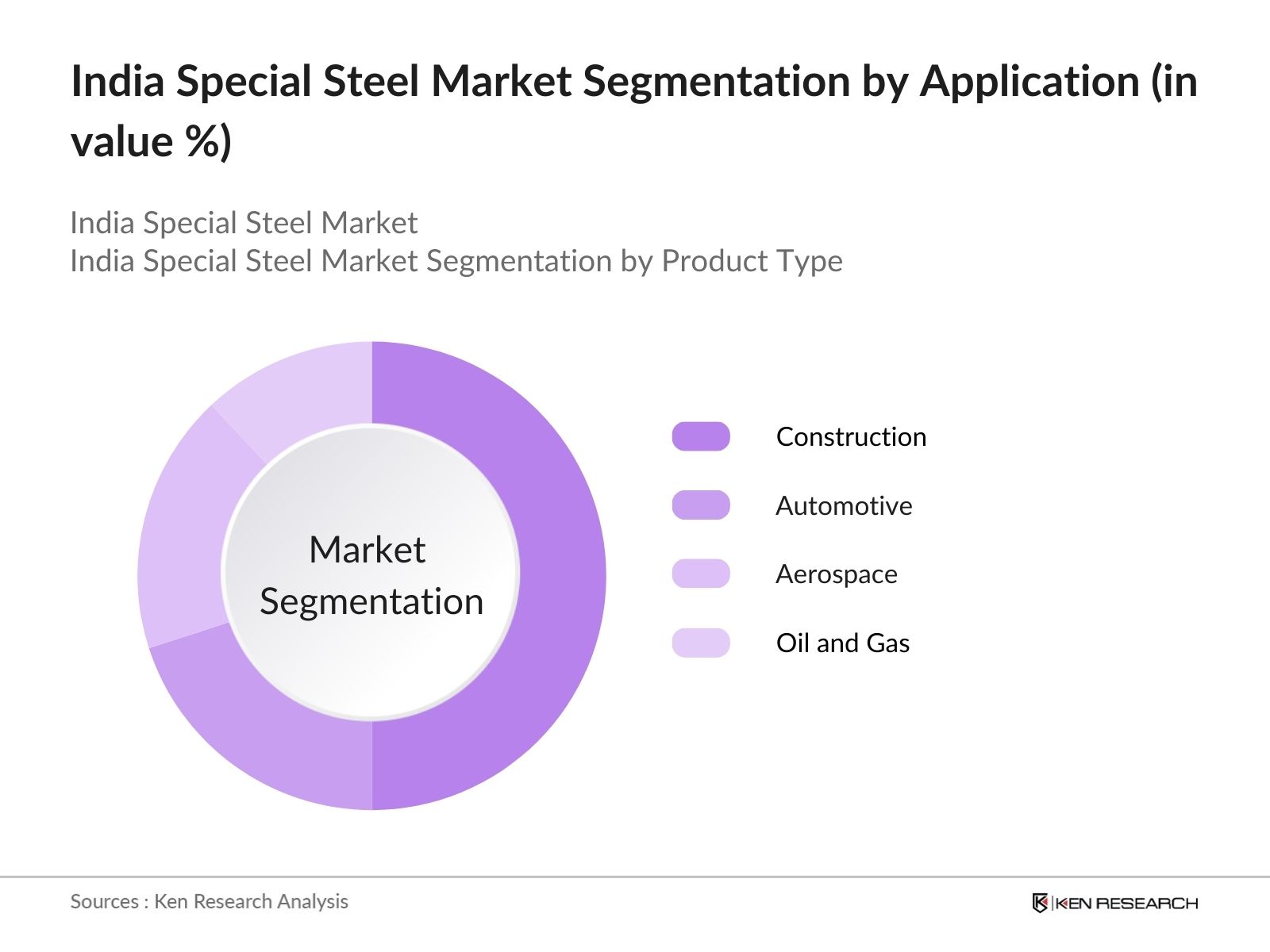 India Special Steel Market Segmentation by Application (in value %)

India Special Steel Market
India Special Steel Market Segmentation by Product Type

Market Segmentation

Construction
Automotive
Aerospace
Oil and Gas

Sources : Ken Research Analysis

KEN RESEARCH